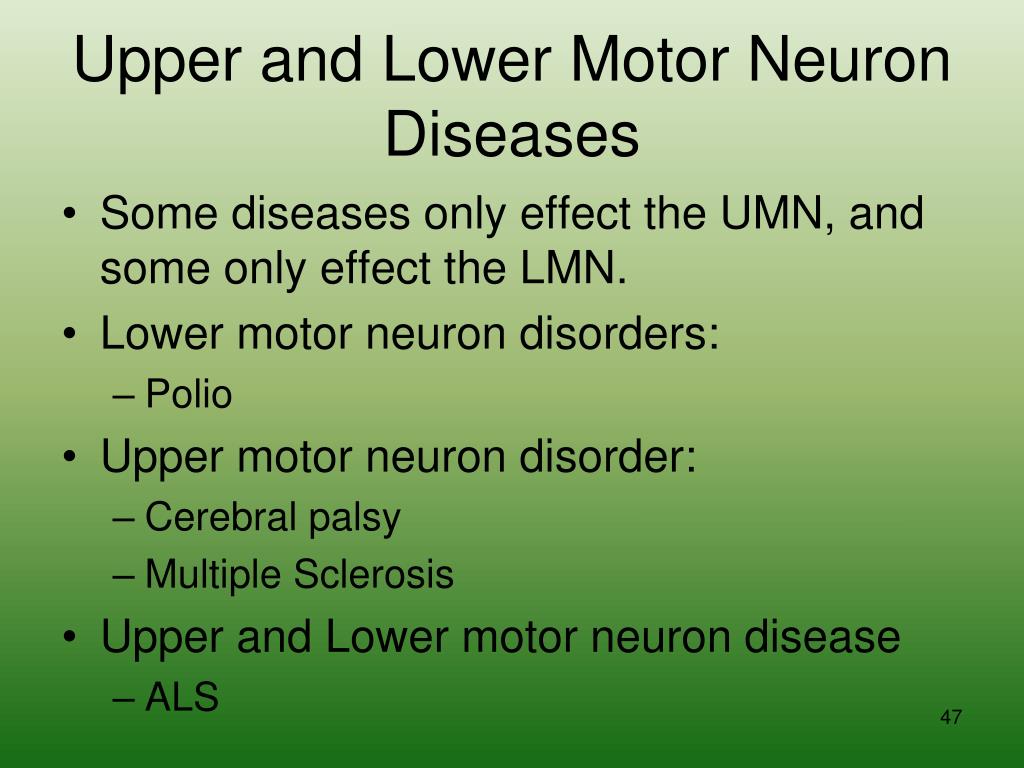 Upper and Lower Motor Neuron Diseases

• Some diseases only effect the UMN, and some only effect the LMN.
• Lower motor neuron disorders:
– Polio
• Upper motor neuron disorder:
– Cerebral palsy
– Multiple Sclerosis
• Upper and Lower motor neuron disease
– ALS

47